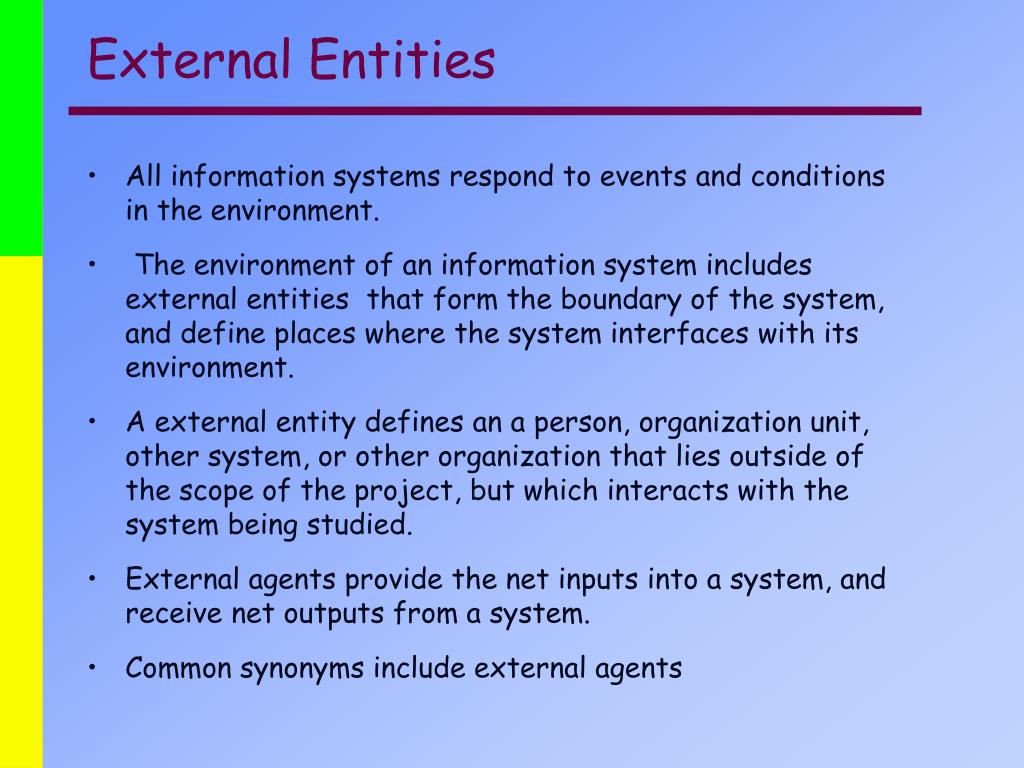 External Entities

• All information systems respond to events and conditions in the environment.

• The environment of an information system includes external entities that form the boundary of the system, and define places where the system interfaces with its environment.

• A external entity defines an a person, organization unit, other system, or other organization that lies outside of the scope of the project, but which interacts with the system being studied.

• External agents provide the net inputs into a system, and receive net outputs from a system.

• Common synonyms include external agents